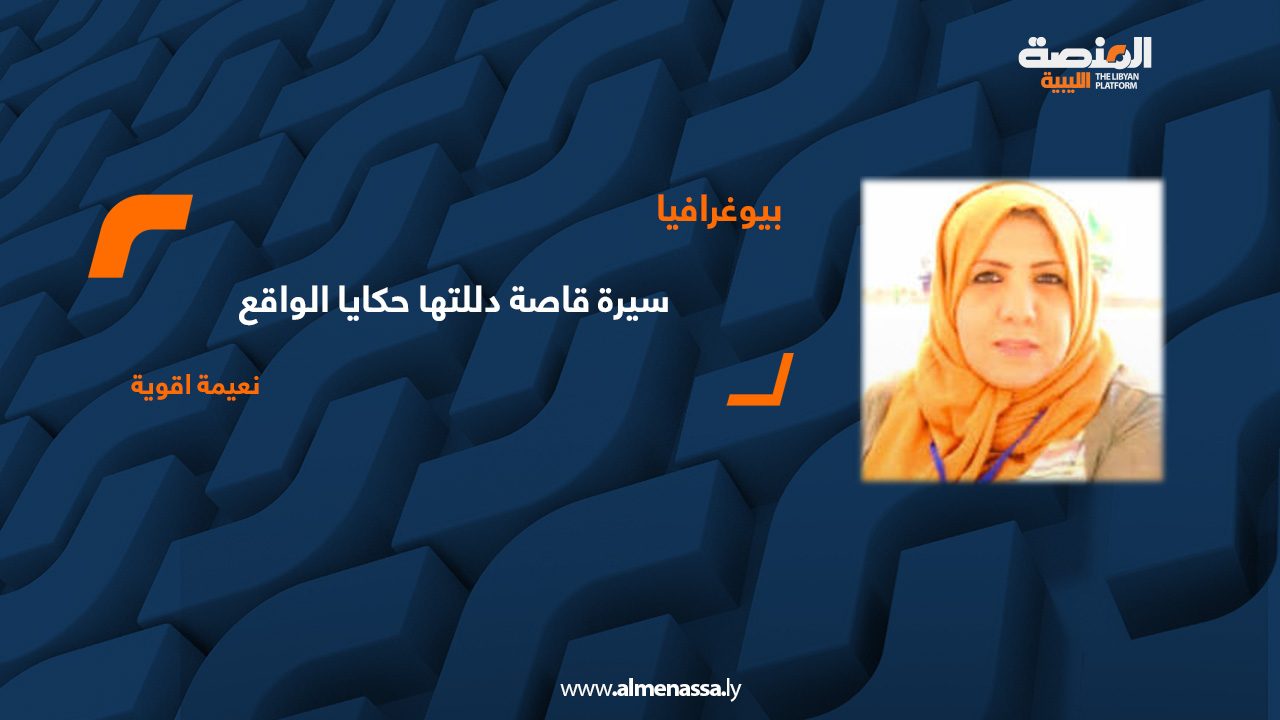 المنصة الليبية
THE LIBYAN PLATFORM

بيوغرافيا

سيرة قاصة دللتها حكايا الواقع

نعيمة اقوية

www.almenassa.ly